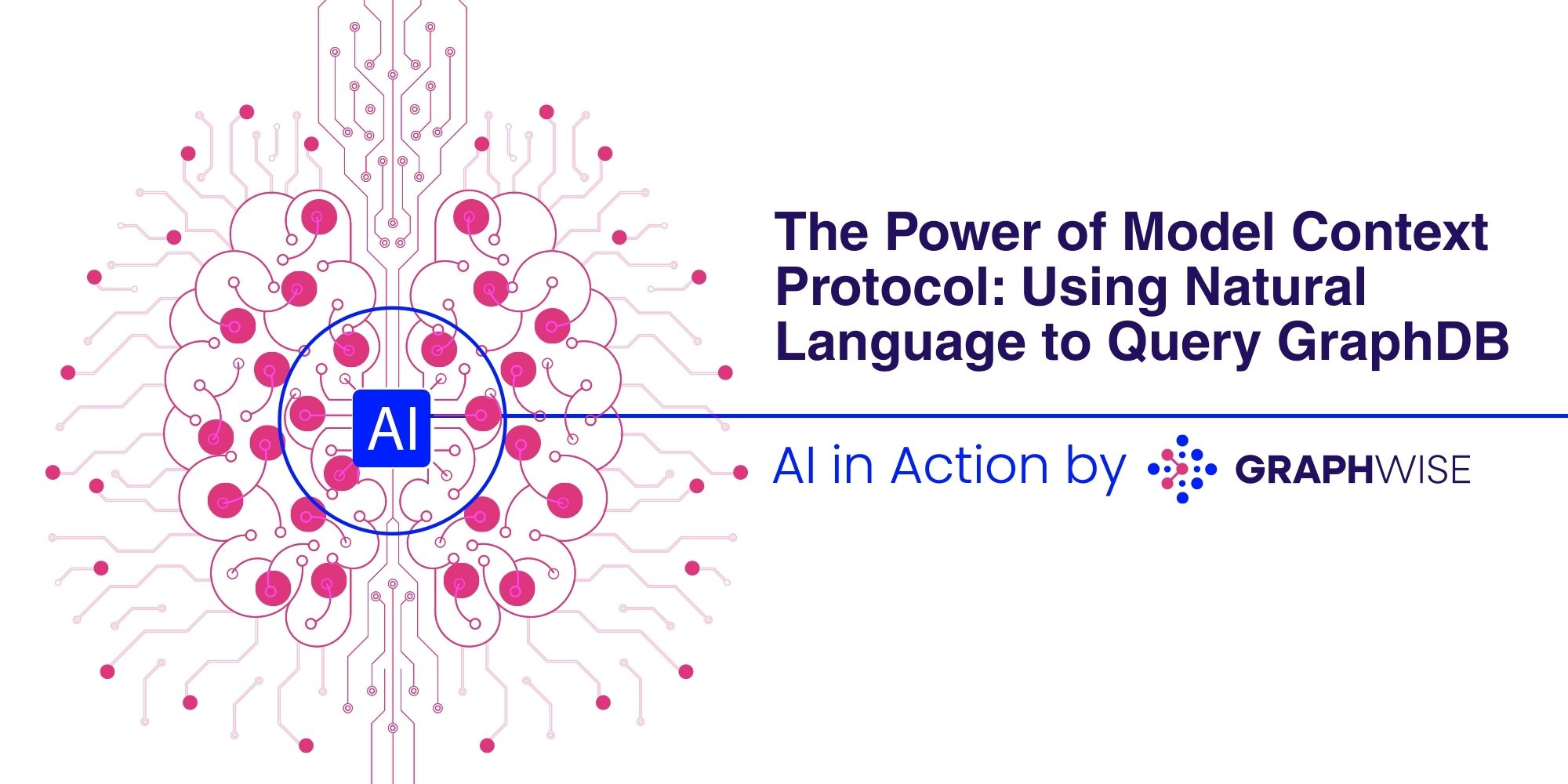 AI

The Power of Model Context Protocol: Using Natural Language to Query GraphDB

AI in Action by GRAPHWISE